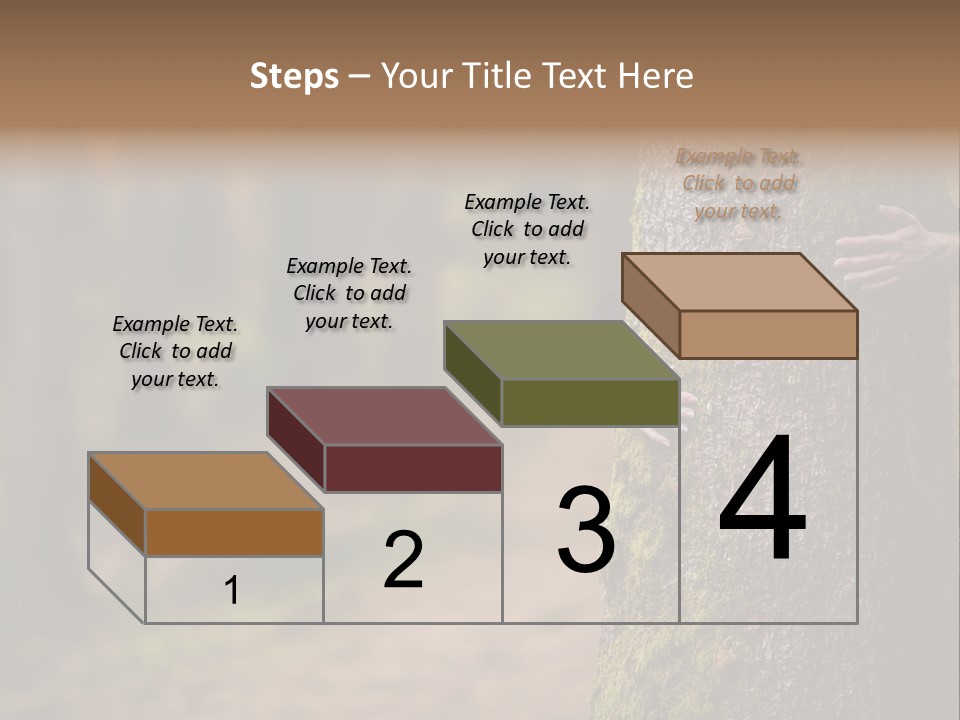 Steps – Your Title Text Here

Example Text. Click to add your text.

Example Text. Click to add your text.

Example Text. Click to add your text.

Example Text. Click to add your text.

1

2

3

4